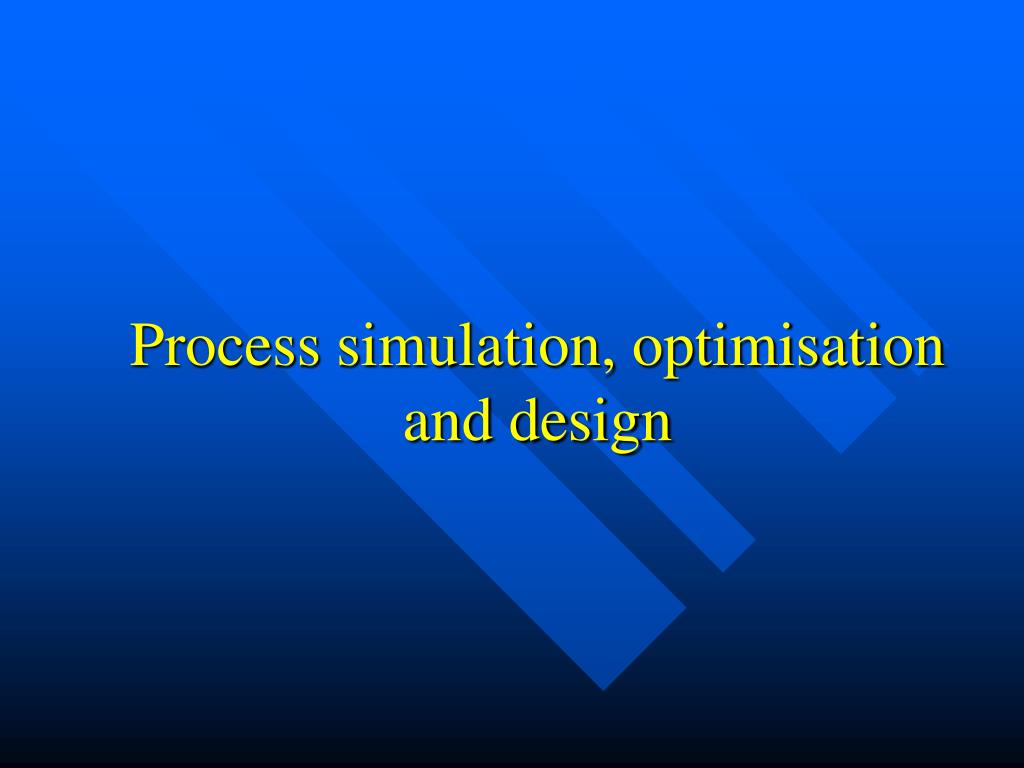 Process simulation, optimisation and design